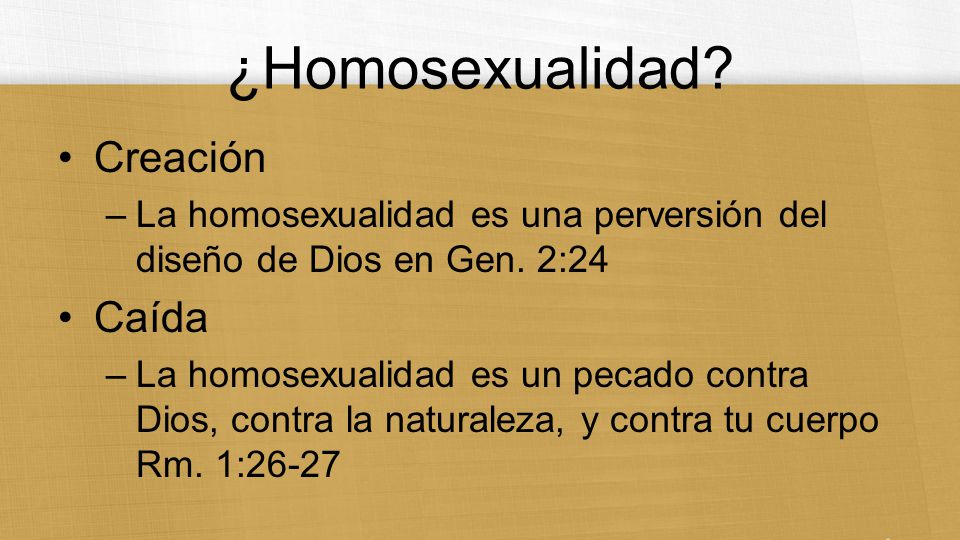 ¿Homosexualidad?

• Creación
– La homosexualidad es una perversión del diseño de Dios en Gen. 2:24

• Caída
– La homosexualidad es un pecado contra Dios, contra la naturaleza, y contra tu cuerpo Rm. 1:26-27